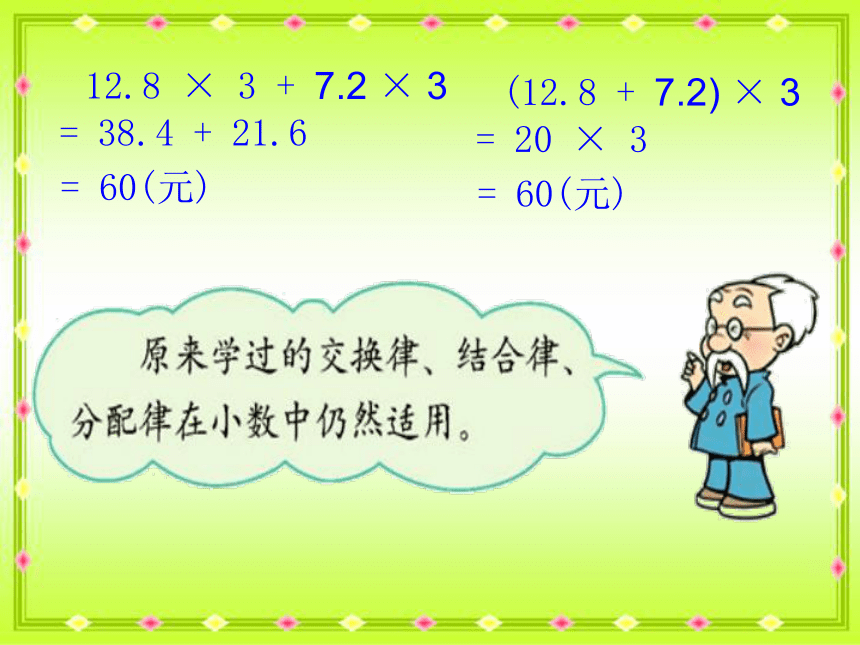 $12.8 \times 3 + 7.2 \times 3$
$= 38.4 + 21.6$
$= 60$(元)

$(12.8 + 7.2) \times 3$
$= 20 \times 3$
$= 60$(元)

原来学过的交换律、结合律、分配律在小数中仍然适用。